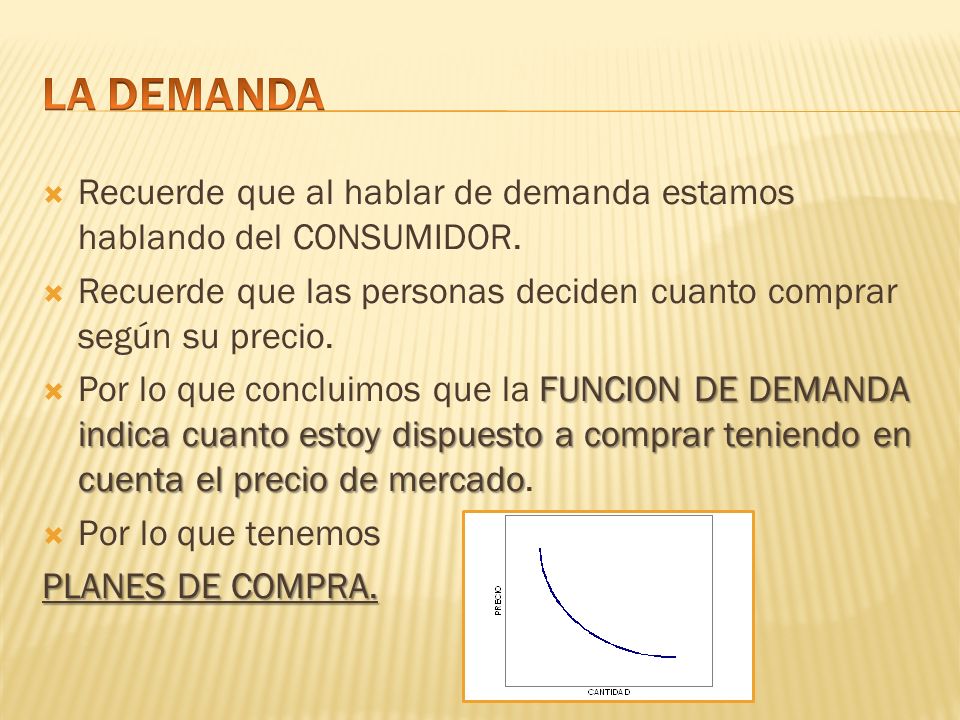 LA DEMANDA

Recuerde que al hablar de demanda estamos hablando del CONSUMIDOR.

Recuerde que las personas deciden cuanto comprar según su precio.

Por lo que concluimos que la FUNCION DE DEMANDA indica cuanto estoy dispuesto a comprar teniendo en cuenta el precio de mercado.

Por lo que tenemos

PLANES DE COMPRA.

PRECIO

CANTIDAD